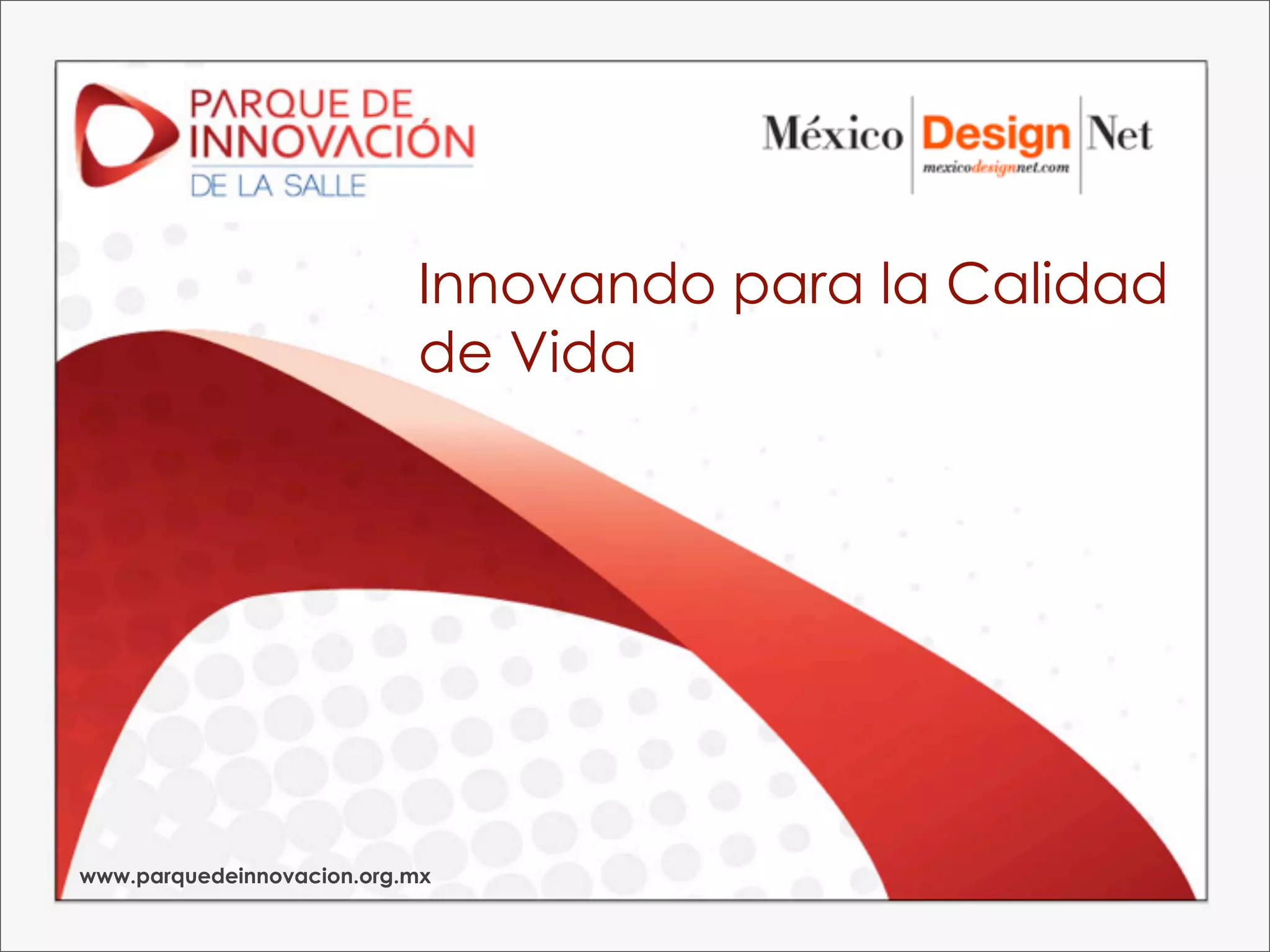 PARQUE DE INNOVACIÓN
DE LA SALLE

México Design Net
mexicodesignnet.com

Innovando para la Calidad de Vida

www.parquedeinnovacion.org.mx